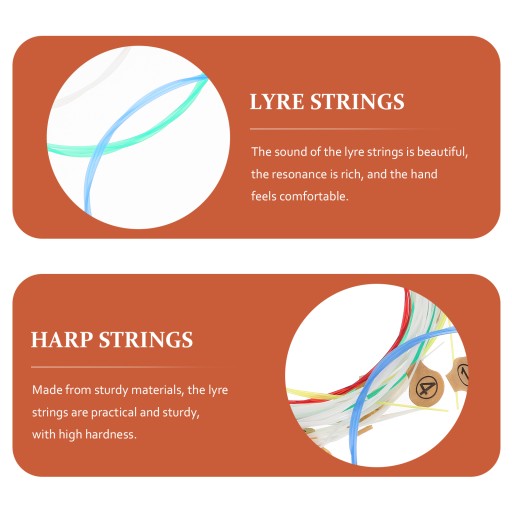 LYRE STRINGS

The sound of the lyre strings is beautiful, the resonance is rich, and the hand feels comfortable.

HARP STRINGS

Made from sturdy materials, the lyre strings are practical and sturdy, with high hardness.

4

1